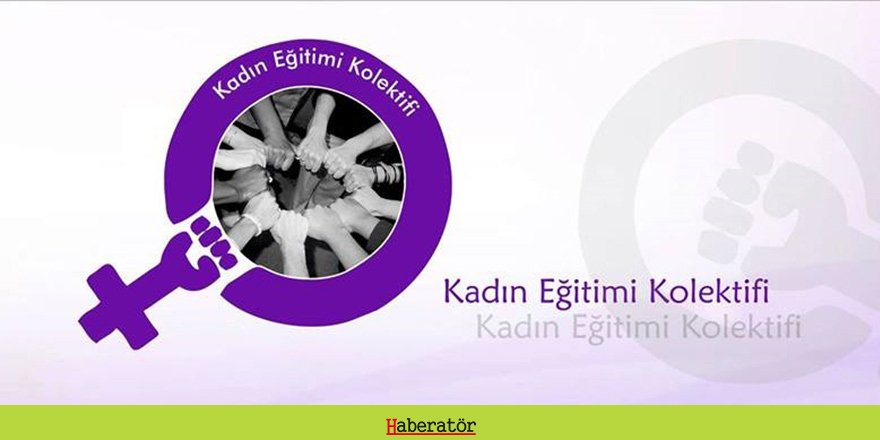 Kadın Eğitimi Kolektifi

Kadın Eğitimi Kolektifi
Kadın Eğitimi Kolektifi

Haberatör